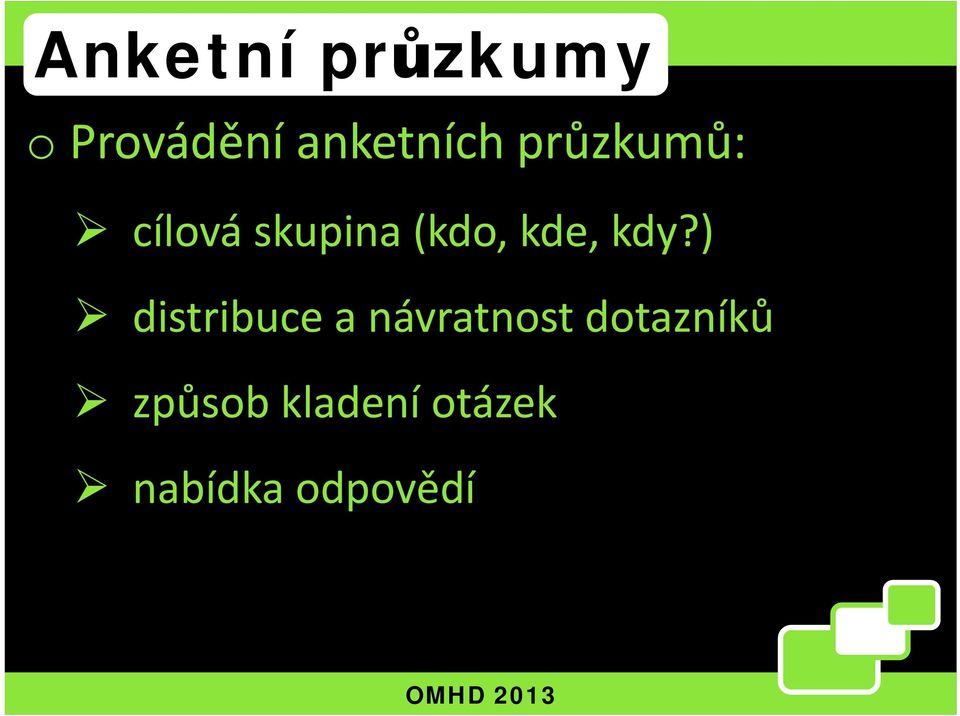 Anketní průzkumy

o Provádění anketních průzkumů:

➢ cílová skupina (kdo, kde, kdy?)

➢ distribuce a návratnost dotazníků

➢ způsob kladení otázek

➢ nabídka odpovědí

OMHD 2013